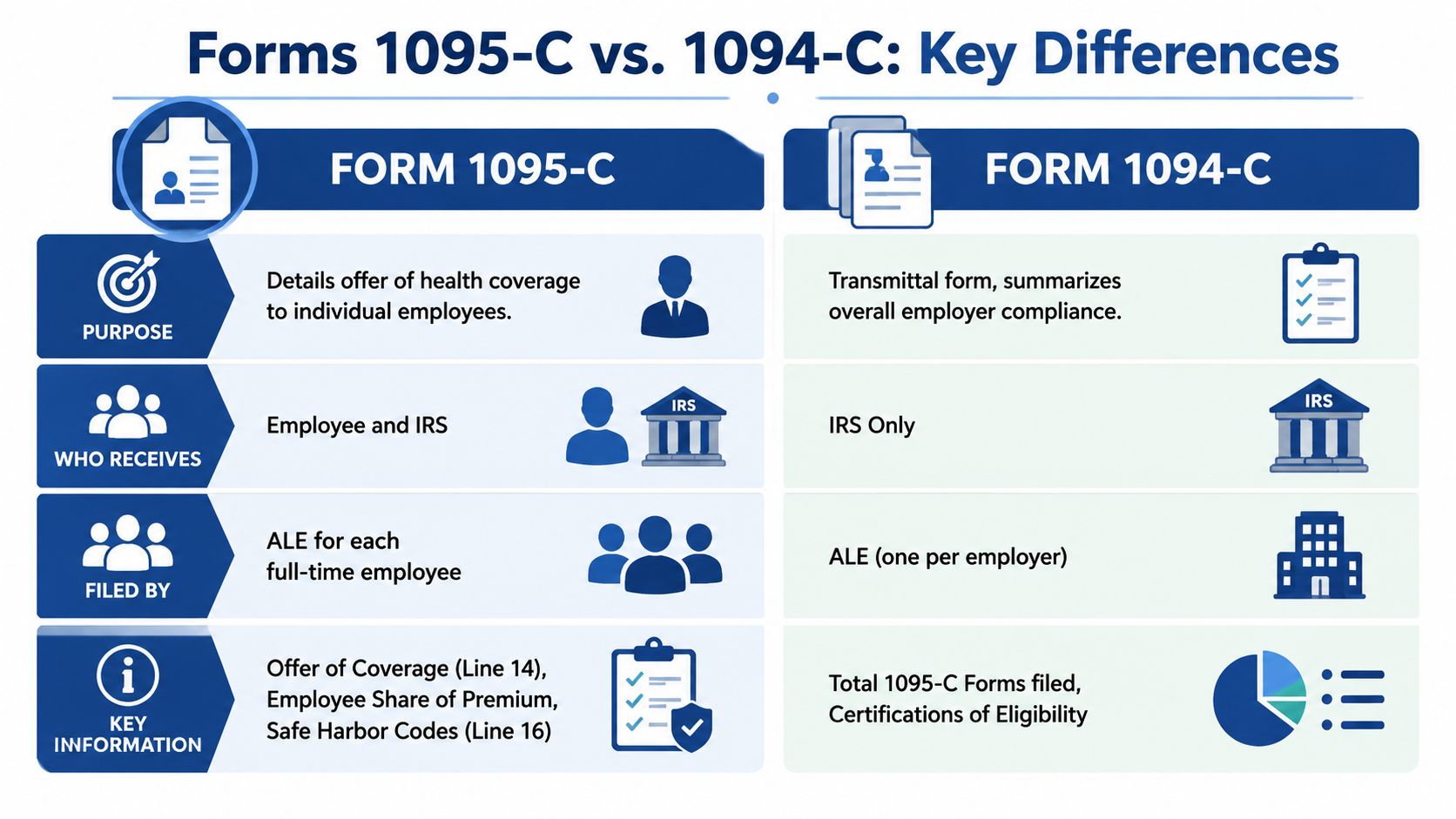 Forms 1095-C vs. 1094-C: Key Differences

| | FORM 1095-C | FORM 1094-C |
|---|---|---|
| PURPOSE | Details offer of health coverage to individual employees. | Transmittal form, summarizes overall employer compliance. |
| WHO RECEIVES | Employee and IRS | IRS Only |
| FILED BY | ALE for each full-time employee | ALE (one per employer) |
| KEY INFORMATION | Offer of Coverage (Line 14), Employee Share of Premium, Safe Harbor Codes (Line 16) | Total 1095-C Forms filed, Certifications of Eligibility |

IRS

IRS